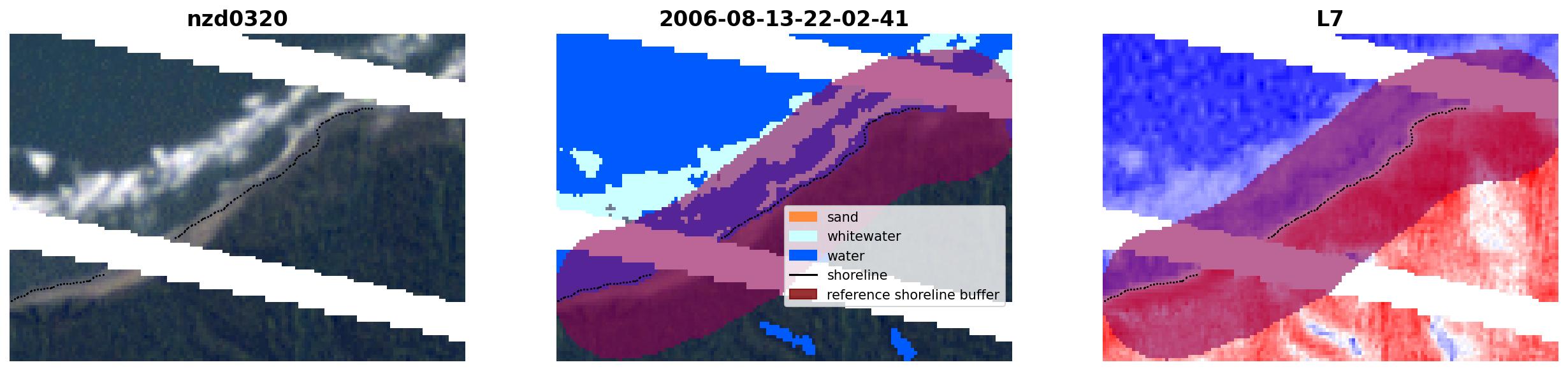 nzd0320

2006-08-13-22-02-41

sand
whitewater
water
shoreline
reference shoreline buffer

L7